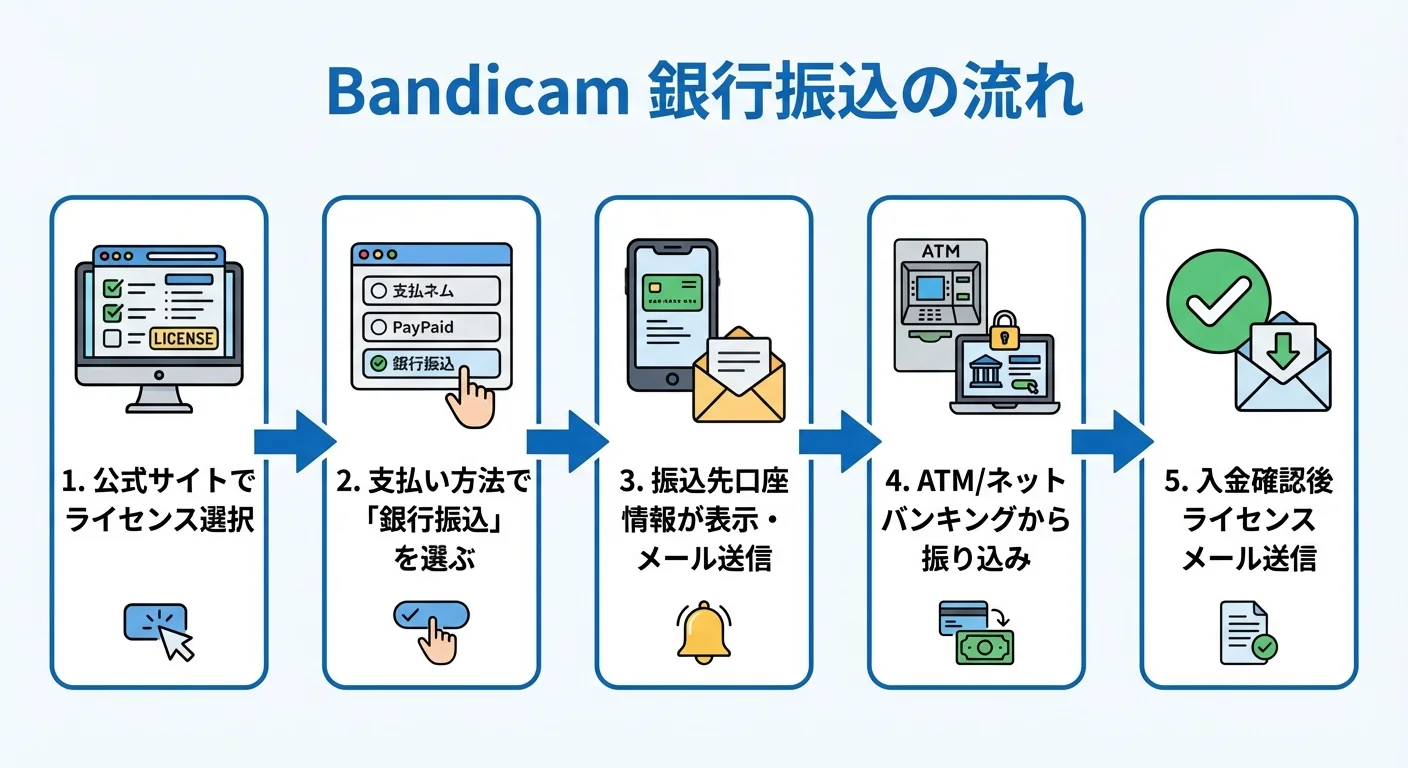 Bandicam 銀行振込の流れ

LICENSE

1. 公式サイトでライセンス選択

支払ネム

PayPaid

銀行振込

2. 支払い方法で「銀行振込」を選ぶ

3. 振込先口座情報が表示・メール送信

ATM

4. ATM/ネットバンキングから振り込み

5. 入金確認後ライセンスメール送信